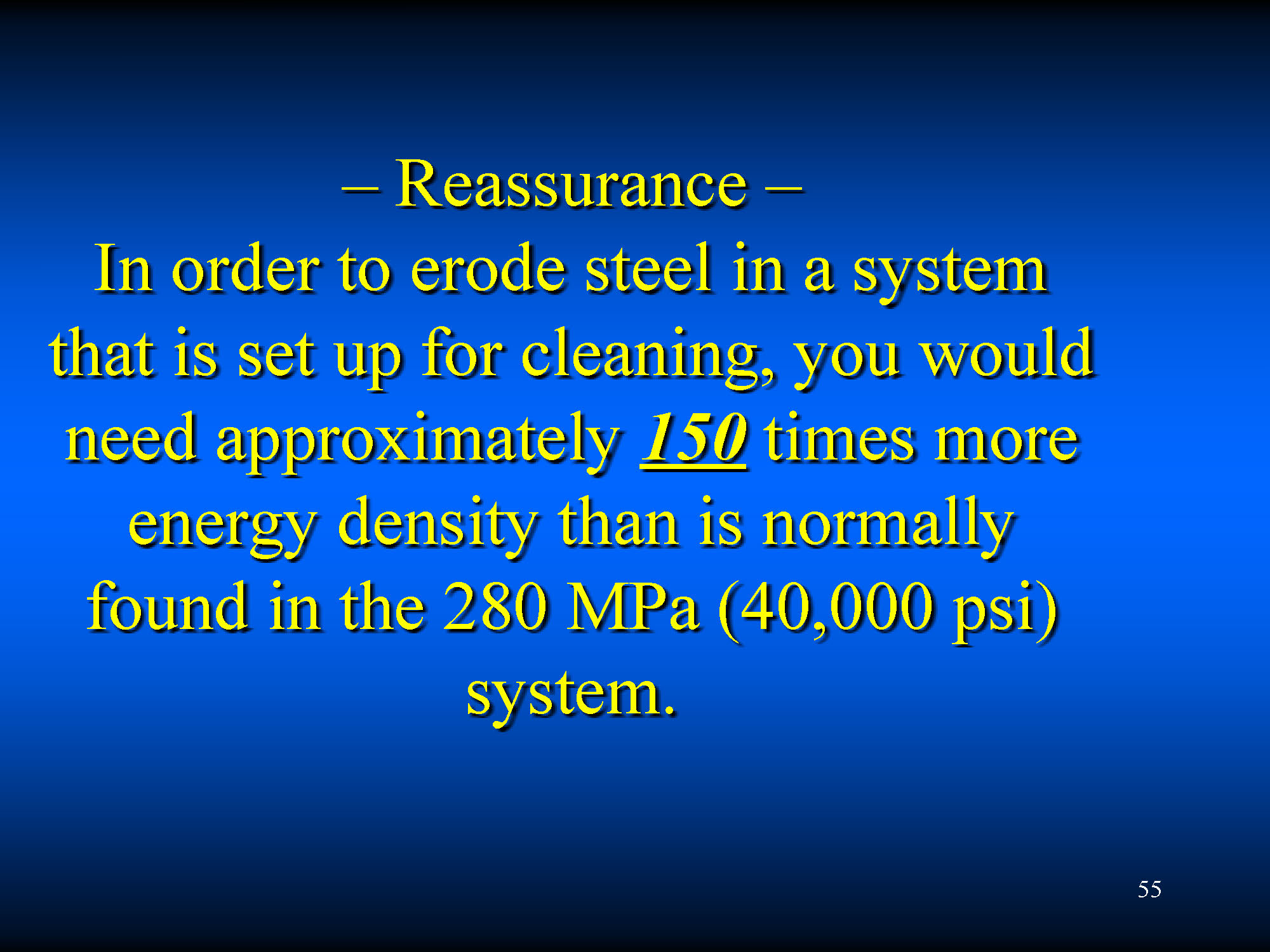 – Reassurance –
In order to erode steel in a system that is set up for cleaning, you would need approximately 150 times more energy density than is normally found in the 280 MPa (40,000 psi) system.

55